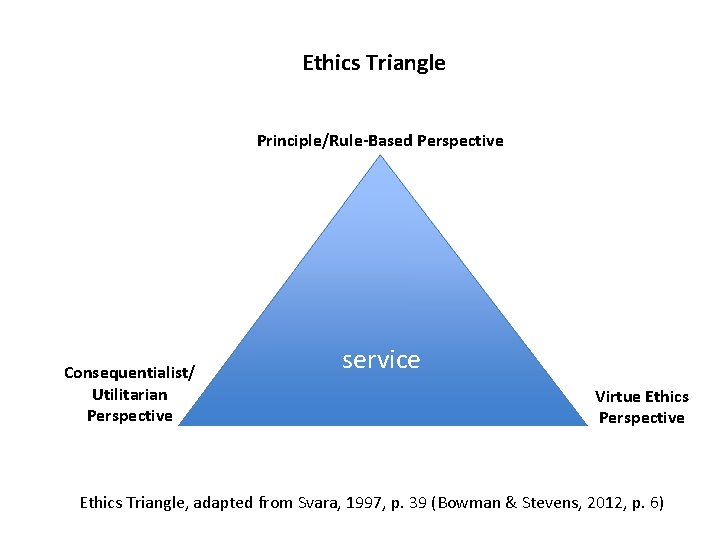 Ethics Triangle

Principle/Rule-Based Perspective

service

Consequentialist/ Utilitarian Perspective

Virtue Ethics Perspective

Ethics Triangle, adapted from Svara, 1997, p. 39 (Bowman & Stevens, 2012, p. 6)